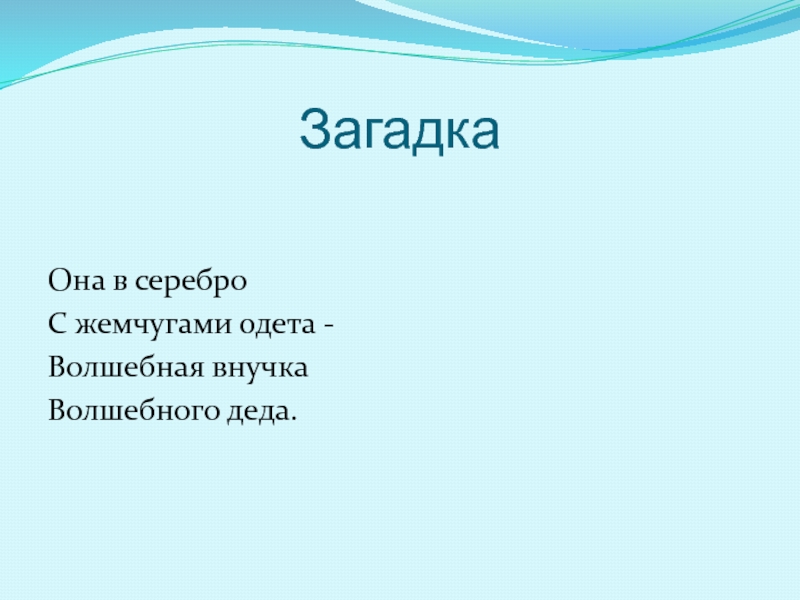 Загадка

Она в серебро
С жемчугами одета -
Волшебная внучка
Волшебного деда.